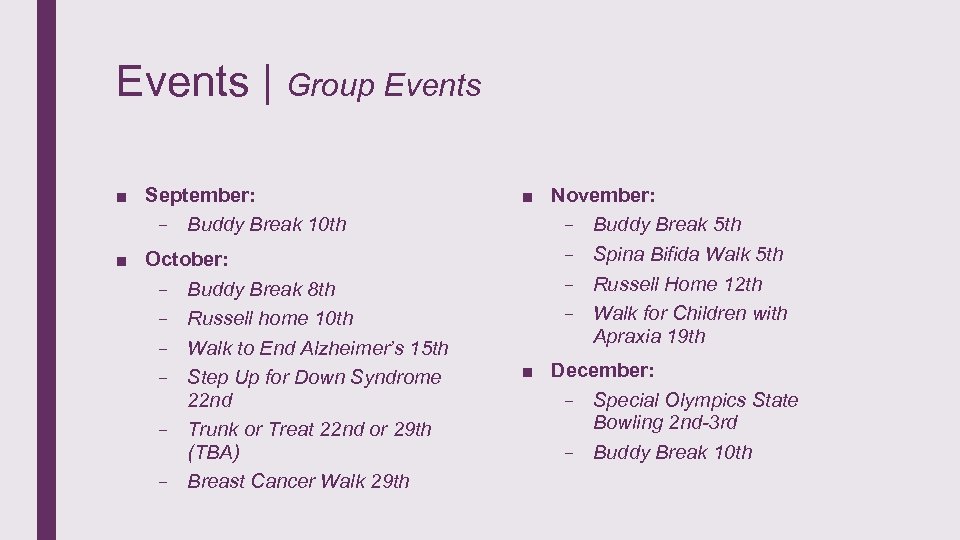 Events | Group Events

■ September:
– Buddy Break 10th

■ October:
– Buddy Break 8th
– Russell home 10th
– Walk to End Alzheimer's 15th
– Step Up for Down Syndrome 22nd
– Trunk or Treat 22nd or 29th (TBA)
– Breast Cancer Walk 29th

■ November:
– Buddy Break 5th
– Spina Bifida Walk 5th
– Russell Home 12th
– Walk for Children with Apraxia 19th

■ December:
– Special Olympics State Bowling 2nd-3rd
– Buddy Break 10th